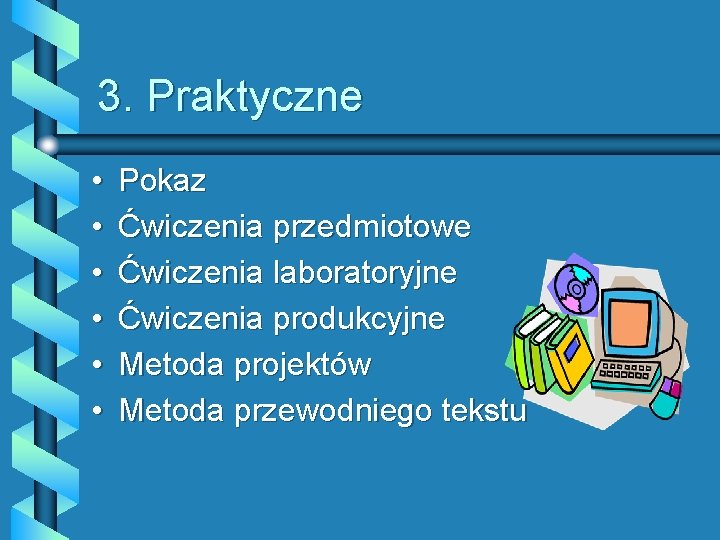 3. Praktyczne

• Pokaz
• Ćwiczenia przedmiotowe
• Ćwiczenia laboratoryjne
• Ćwiczenia produkcyjne
• Metoda projektów
• Metoda przewodniego tekstu